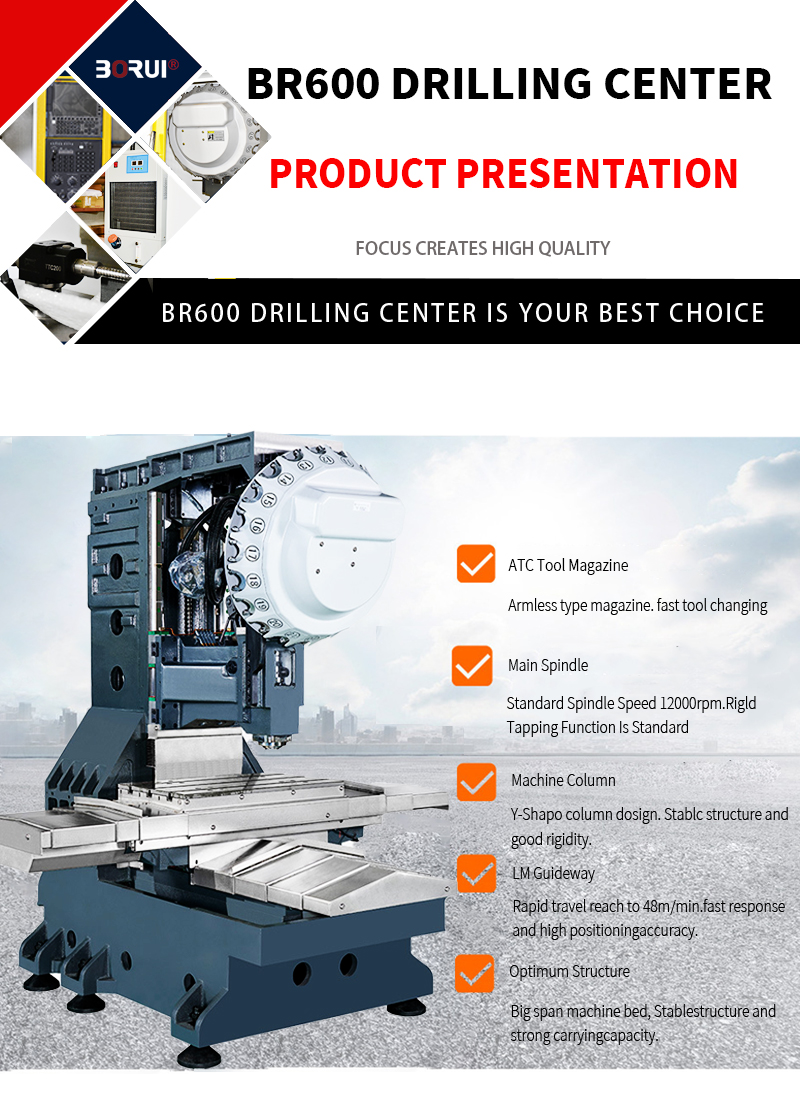 BORUI®

BR600 DRILLING CENTER

PRODUCT PRESENTATION

FOCUS CREATES HIGH QUALITY

BR600 DRILLING CENTER IS YOUR BEST CHOICE

ATC Tool Magazine

Armless type magazine. fast tool changing

Main Spindle

Standard Spindle Speed 12000rpm.Rigld Tapping Function Is Standard

Machine Column

Y-Shapo column dosign. Stablc structure and good rigidity.

LM Guideway

Rapid travel reach to 48m/min.fast response and high positioningaccuracy.

Optimum Structure

Big span machine bed, Stablestructure and strong carryingcapacity.